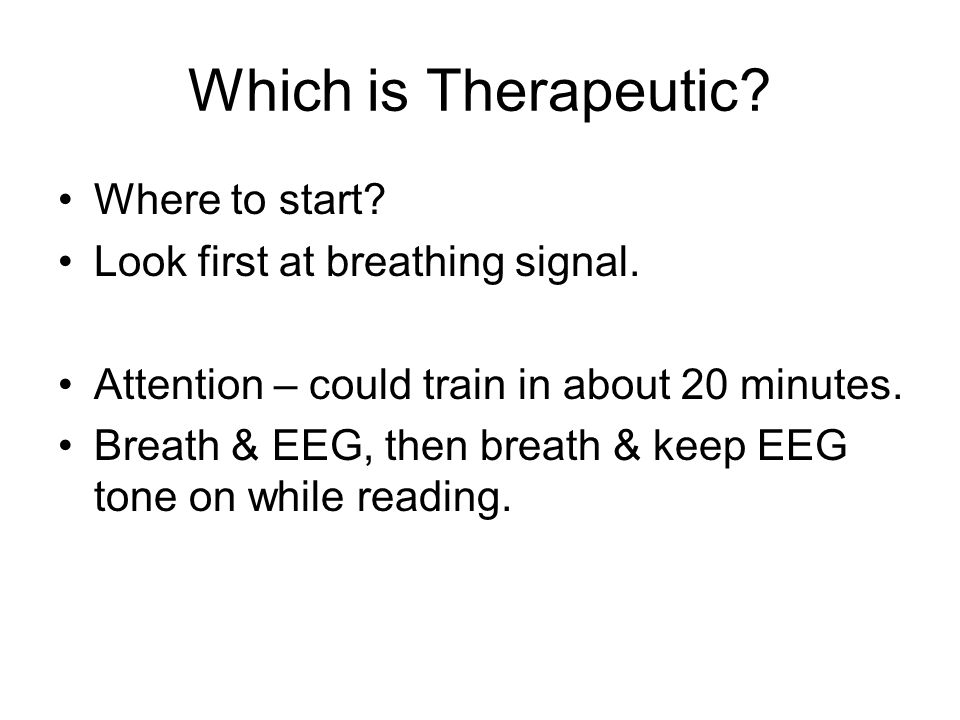 Which is Therapeutic?

• Where to start?
• Look first at breathing signal.

• Attention – could train in about 20 minutes.
• Breath & EEG, then breath & keep EEG tone on while reading.